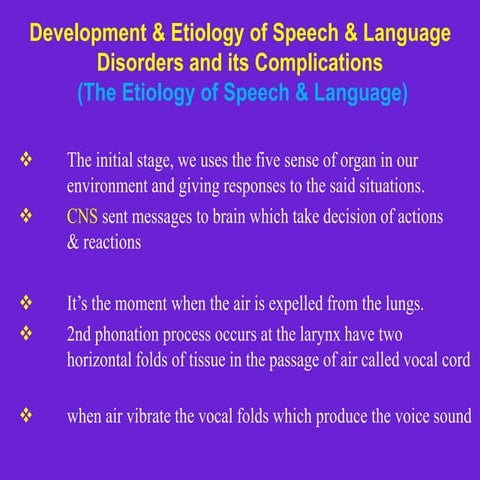 Development & Etiology of Speech & Language Disorders and its Complications
(The Etiology of Speech & Language)

❖ The initial stage, we uses the five sense of organ in our environment and giving responses to the said situations.

❖ CNS sent messages to brain which take decision of actions & reactions

❖ It's the moment when the air is expelled from the lungs.

❖ 2nd phonation process occurs at the larynx have two horizontal folds of tissue in the passage of air called vocal cord

❖ when air vibrate the vocal folds which produce the voice sound